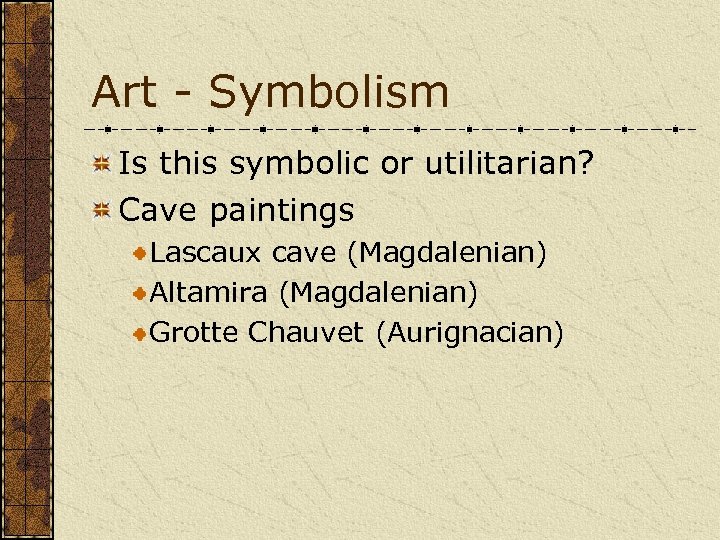 Art - Symbolism

Is this symbolic or utilitarian?

Cave paintings

Lascaux cave (Magdalenian)

Altamira (Magdalenian)

Grotte Chauvet (Aurignacian)